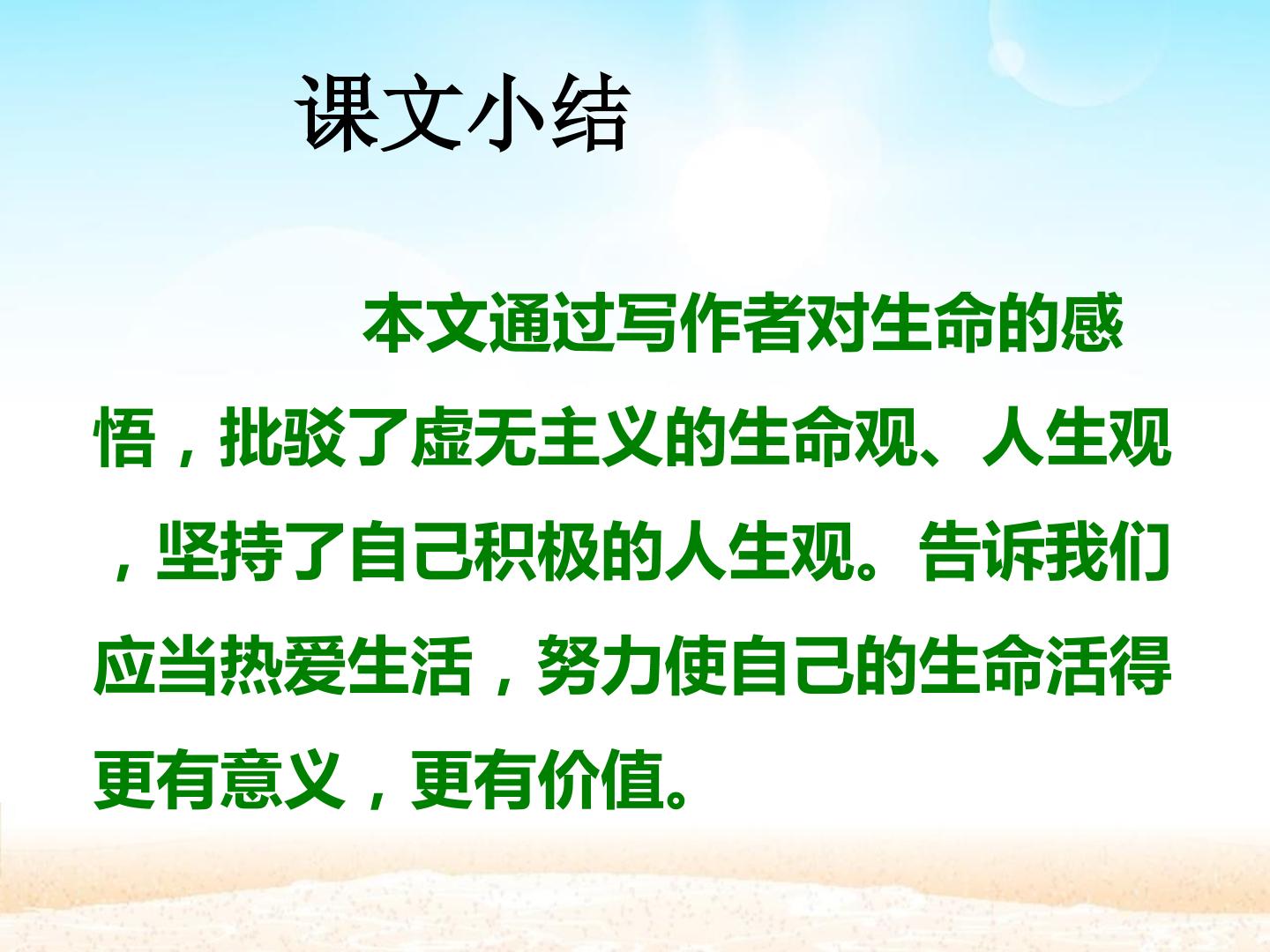 课文小结

本文通过写作者对生命的感悟，批驳了虚无主义的生命观、人生观，坚持了自己积极的人生观。告诉我们应当热爱生活，努力使自己的生命活得更有意义，更有价值。